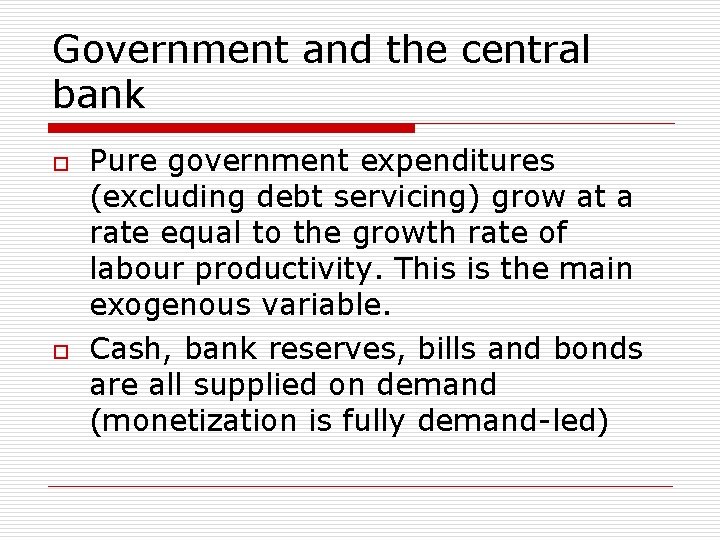 Government and the central bank

Pure government expenditures (excluding debt servicing) grow at a rate equal to the growth rate of labour productivity. This is the main exogenous variable.

Cash, bank reserves, bills and bonds are all supplied on demand (monetization is fully demand-led)